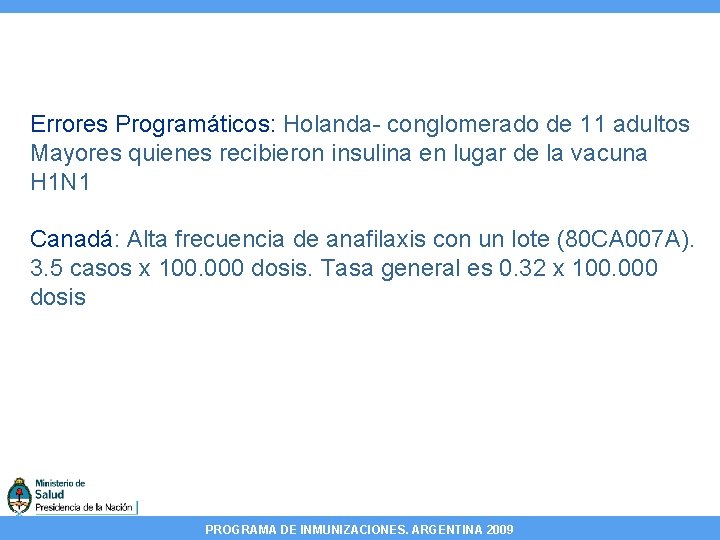 Errores Programáticos: Holanda- conglomerado de 11 adultos Mayores quienes recibieron insulina en lugar de la vacuna H1N1

Canadá: Alta frecuencia de anafilaxis con un lote (80CA007A). 3.5 casos x 100.000 dosis. Tasa general es 0.32 x 100.000 dosis

Ministerio de Salud
Presidencia de la Nación

PROGRAMA DE INMUNIZACIONES. ARGENTINA 2009